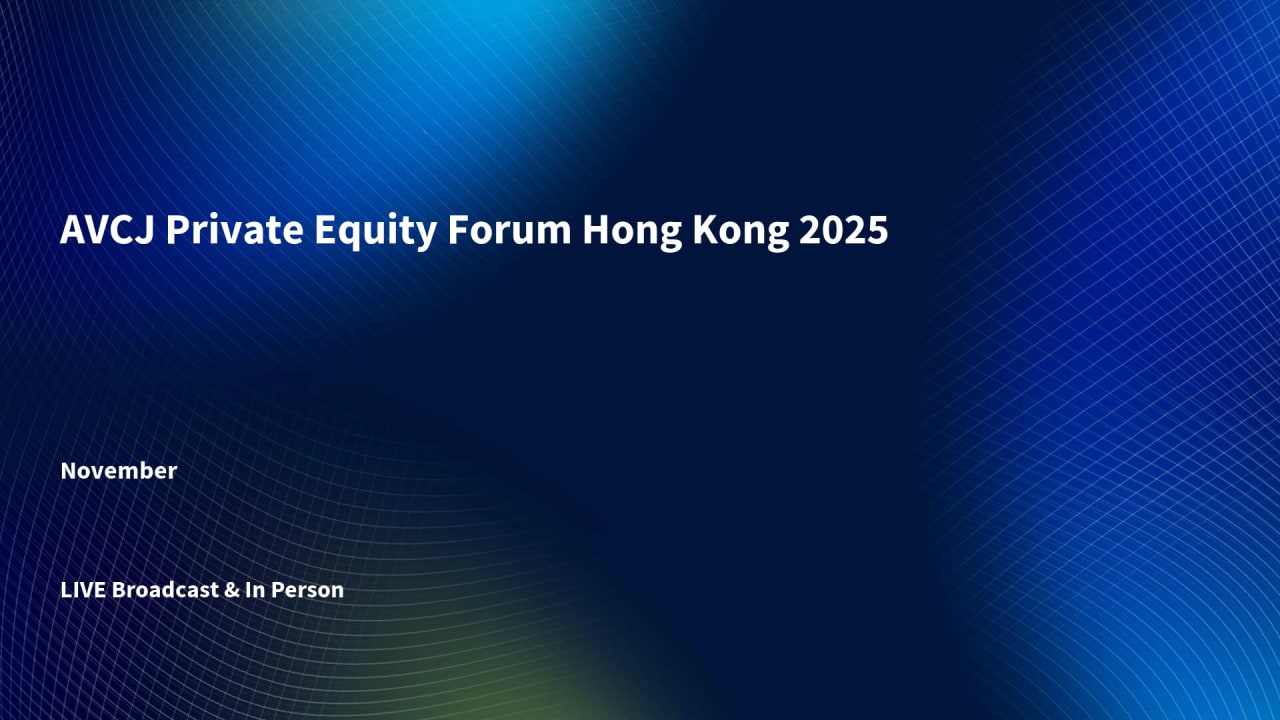 AVCJ Private Equity Forum Hong Kong 2025

November

LIVE Broadcast & In Person